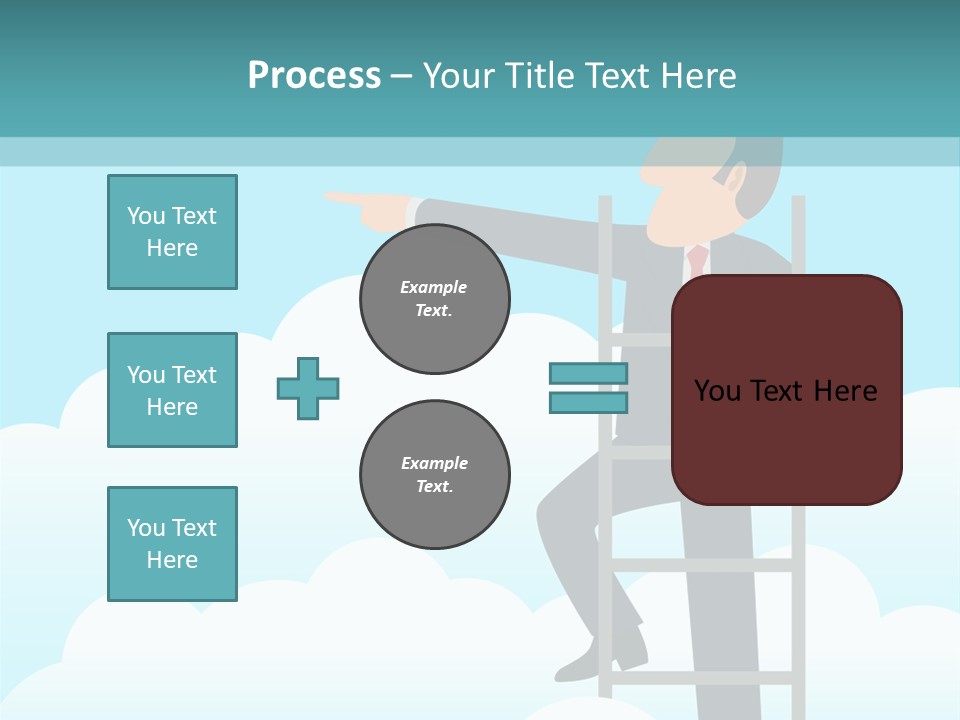 Process – Your Title Text Here

You Text Here

You Text Here

You Text Here

Example Text.

Example Text.

You Text Here